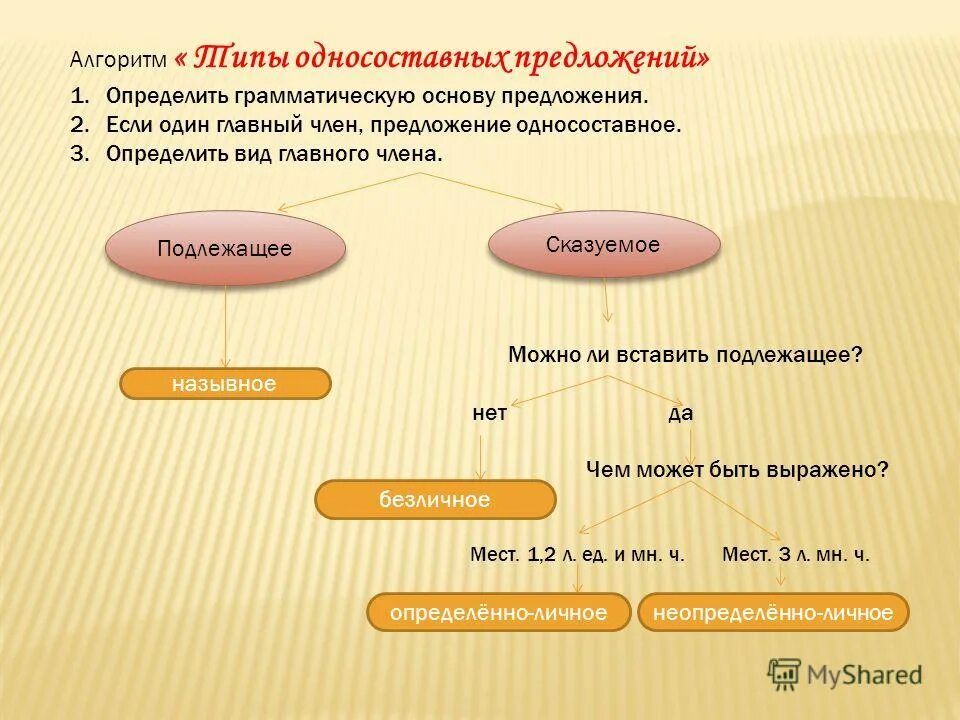 Алгоритм « Типы односоставных предложений»

1. Определить грамматическую основу предложения.
2. Если один главный член, предложение односоставное.
3. Определить вид главного члена.

Подлежащее

Сказуемое

называное

Можно ли вставить подлежащее?

нет

да

безличное

Чем может быть выражено?

Мест. 1,2 л. ед. и мн. ч.

Мест. 3 л. мн. ч.

определённо-личное

неопределённо-личное

MyShared